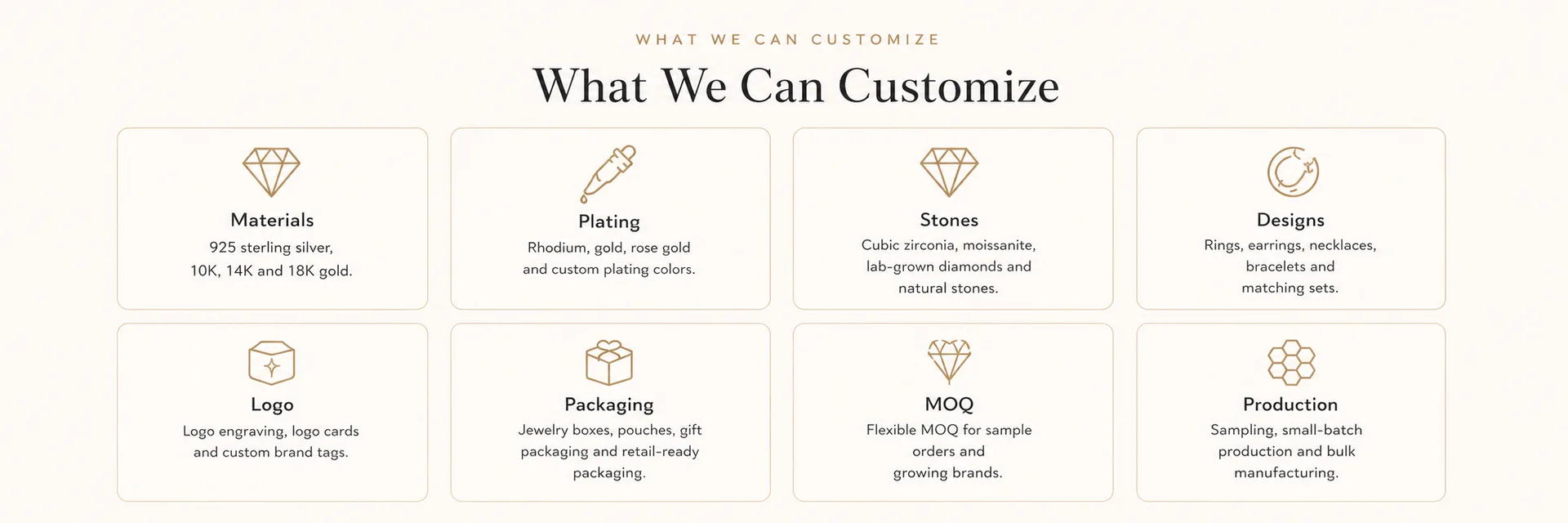 WHAT WE CAN CUSTOMIZE

What We Can Customize

Materials

925 sterling silver, 10K, 14K and 18K gold.

Plating

Rhodium, gold, rose gold and custom plating colors.

Stones

Cubic zirconia, moissanite, lab-grown diamonds and natural stones.

Designs

Rings, earrings, necklaces, bracelets and matching sets.

Logo

Logo engraving, logo cards and custom brand tags.

Packaging

Jewelry boxes, pouches, gift packaging and retail-ready packaging.

MOQ

Flexible MOQ for sample orders and growing brands.

Production

Sampling, small-batch production and bulk manufacturing.